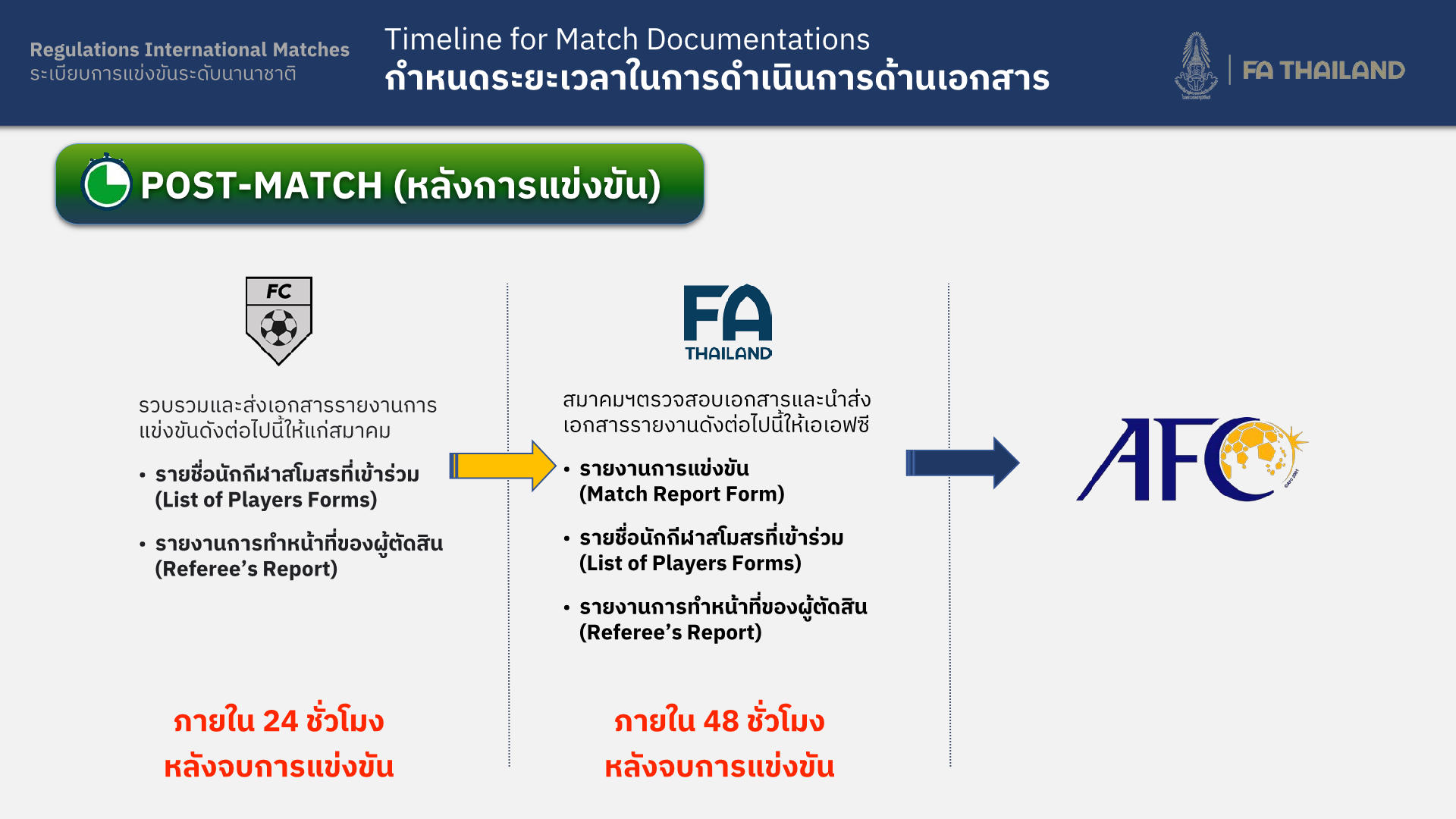 Regulations International Matches
ระเบียบการแข่งขันระดับนานาชาติ

Timeline for Match Documentations
กำหนดระยะเวลาในการดำเนินการด้านเอกสาร

FA THAILAND

POST-MATCH (หลังการแข่งขัน)

FC

รวบรวมและส่งเอกสารรายงานการแข่งขันดังต่อไปนี้ให้แก่สมาคม

• รายชื่อนักกีฬาสโมสรที่เข้าร่วม (List of Players Forms)

• รายงานการทำหน้าที่ของผู้ตัดสิน (Referee's Report)

ภายใน 24 ชั่วโมง
หลังจบการแข่งขัน

FA THAILAND

สมาคมฯตรวจสอบเอกสารและนำส่งเอกสารรายงานดังต่อไปนี้ให้เอเอฟซี

• รายงานการแข่งขัน (Match Report Form)

• รายชื่อนักกีฬาสโมสรที่เข้าร่วม (List of Players Forms)

• รายงานการทำหน้าที่ของผู้ตัดสิน (Referee's Report)

ภายใน 48 ชั่วโมง
หลังจบการแข่งขัน

AFC